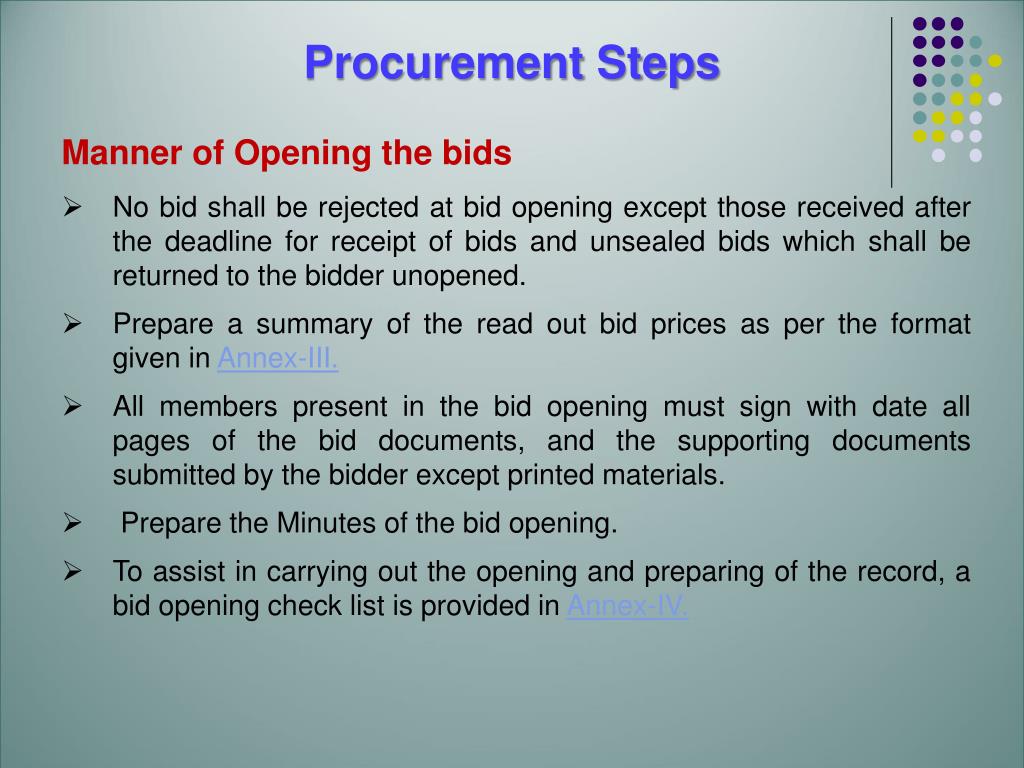 Procurement Steps

Manner of Opening the bids

➢ No bid shall be rejected at bid opening except those received after the deadline for receipt of bids and unsealed bids which shall be returned to the bidder unopened.

➢ Prepare a summary of the read out bid prices as per the format given in Annex-III.

➢ All members present in the bid opening must sign with date all pages of the bid documents, and the supporting documents submitted by the bidder except printed materials.

➢ Prepare the Minutes of the bid opening.

➢ To assist in carrying out the opening and preparing of the record, a bid opening check list is provided in Annex-IV.